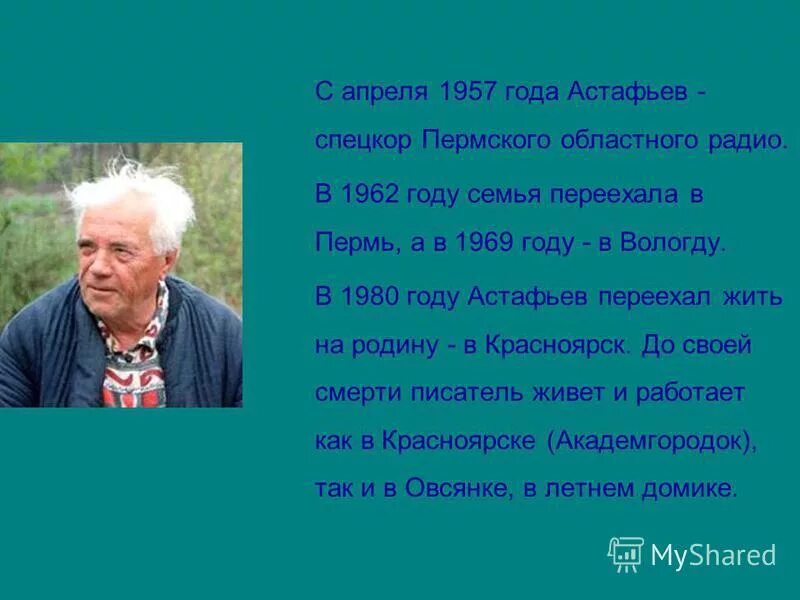 С апреля 1957 года Астафьев - спецкор Пермского областного радио.

В 1962 году семья переехала в Пермь, а в 1969 году - в Вологду.

В 1980 году Астафьев переехал жить на родину - в Красноярск. До своей смерти писатель живет и работает как в Красноярске (Академгородок), так и в Овсянке, в летнем домике.

MyShared